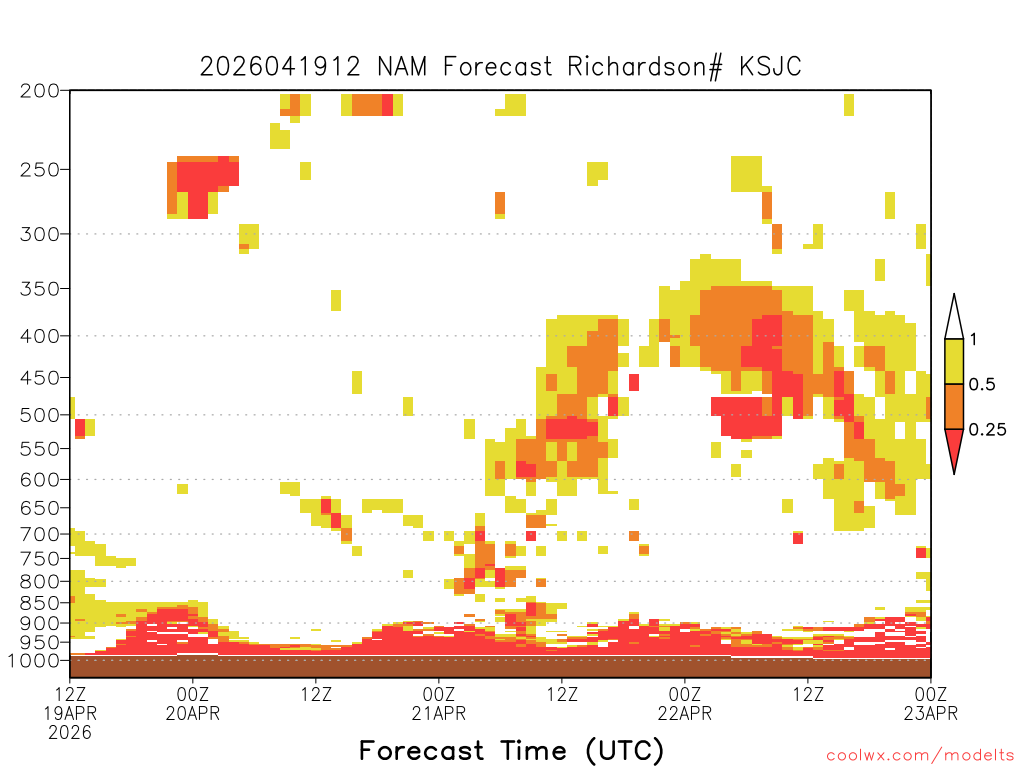 2026041912 NAM Forecast Richardson# KSJC

200
250
300
350
400
450
500
550
600
650
700
750
800
850
900
950
1000

1
0.5
0.25

12Z 19APR 2026
00Z 20APR
12Z
00Z 21APR
12Z
00Z 22APR
12Z
00Z 23APR

Forecast Time (UTC)

coolwx.com/modelts